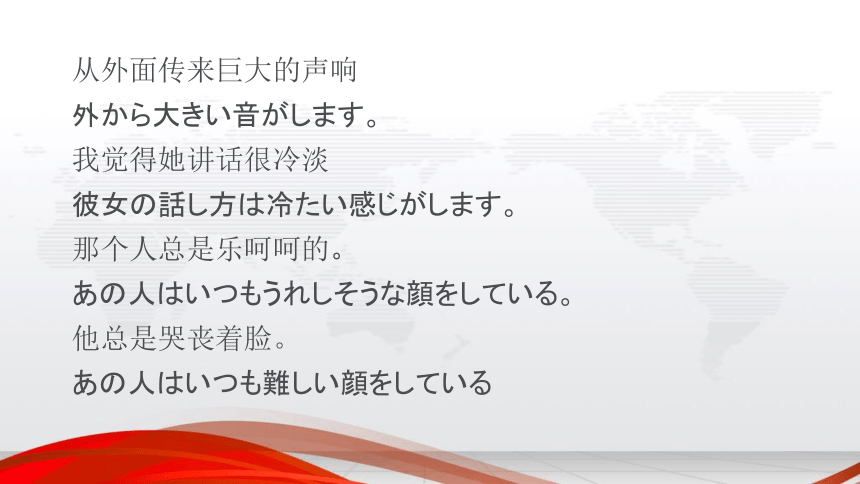 从外面传来巨大的声响
外から大きい音がします。
我觉得她讲话很冷淡
彼女の話し方は冷たい感じがします。
那个人总是乐呵呵的。
あの人はいつもうれしそうな顔をしている。
他总是哭丧着脸。
あの人はいつも難しい顔をしている